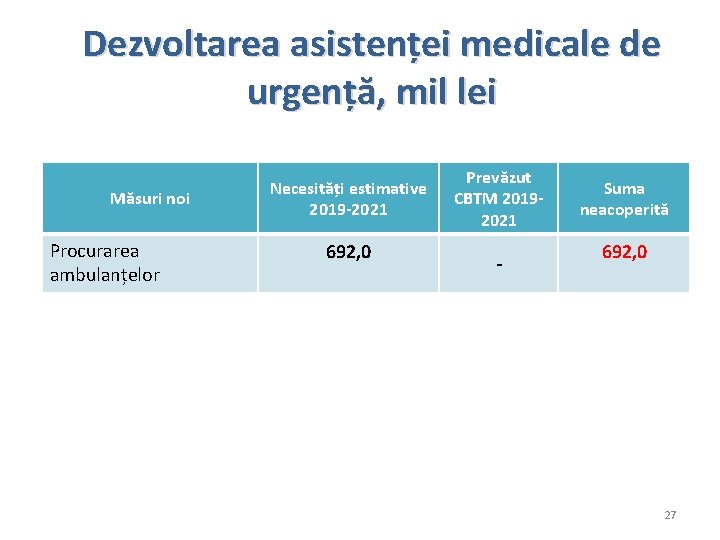 Dezvoltarea asistenței medicale de urgență, mil lei

| Măsuri noi | Necesități estimative 2019-2021 | Prevăzut CBTM 2019-2021 | Suma neacoperită |
|---|---|---|---|
| Procurarea ambulanțelor | 692,0 | - | 692,0 |

27